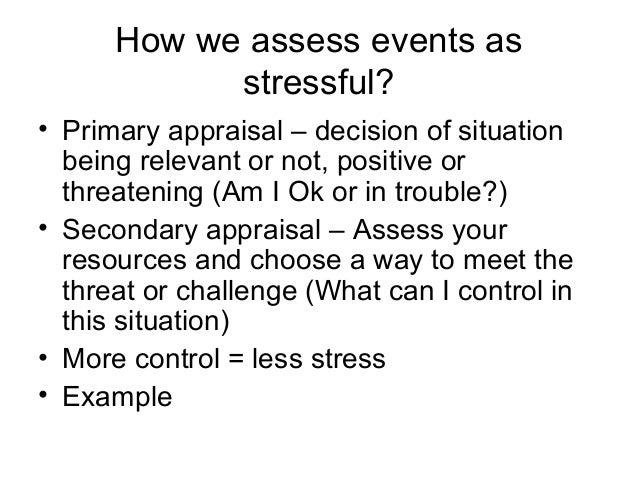 How we assess events as stressful?

• Primary appraisal – decision of situation being relevant or not, positive or threatening (Am I Ok or in trouble?)
• Secondary appraisal – Assess your resources and choose a way to meet the threat or challenge (What can I control in this situation)
• More control = less stress
• Example